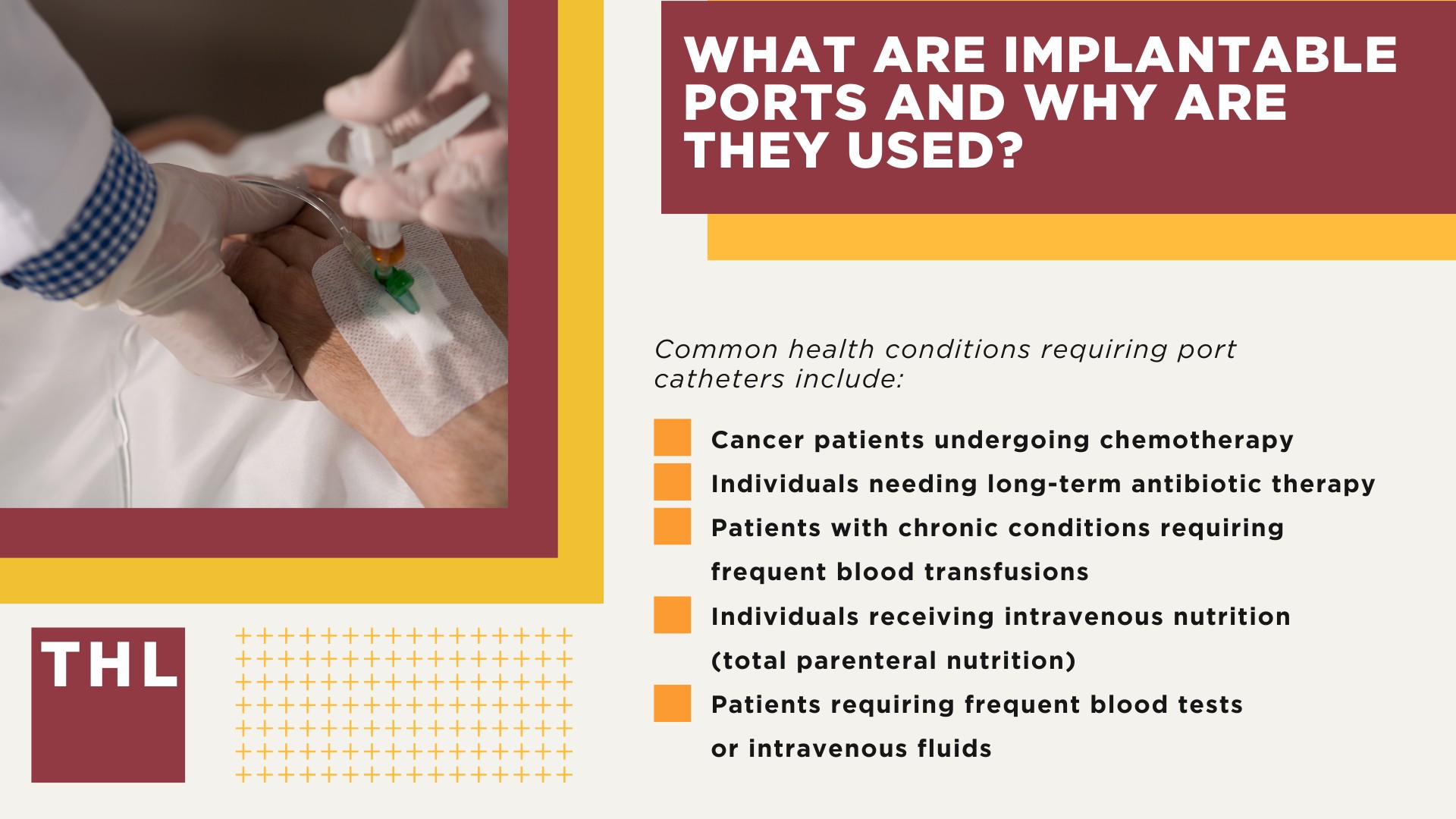 WHAT ARE IMPLANTABLE PORTS AND WHY ARE THEY USED?

Common health conditions requiring port catheters include:

Cancer patients undergoing chemotherapy

Individuals needing long-term antibiotic therapy

Patients with chronic conditions requiring frequent blood transfusions

Individuals receiving intravenous nutrition (total parenteral nutrition)

Patients requiring frequent blood tests or intravenous fluids

THL